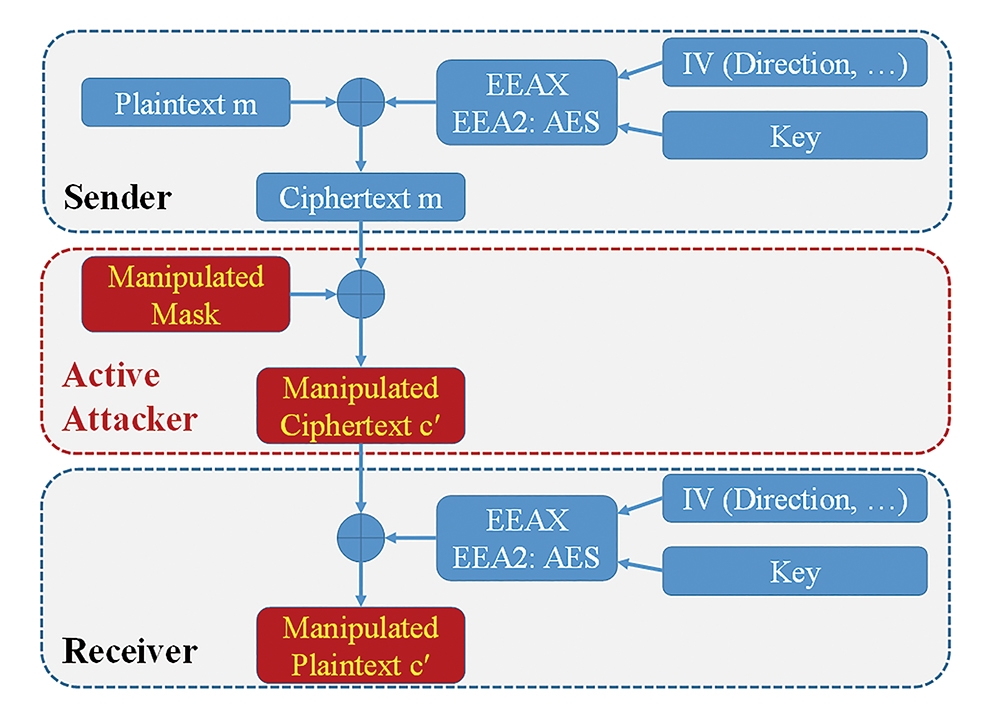 Plaintext m

EEAX
EEA2: AES

IV (Direction, …)

Key

Sender

Ciphertext m

Manipulated
Mask

Active
Attacker

Manipulated
Ciphertext c′

EEAX
EEA2: AES

IV (Direction, …)

Key

Receiver

Manipulated
Plaintext c′